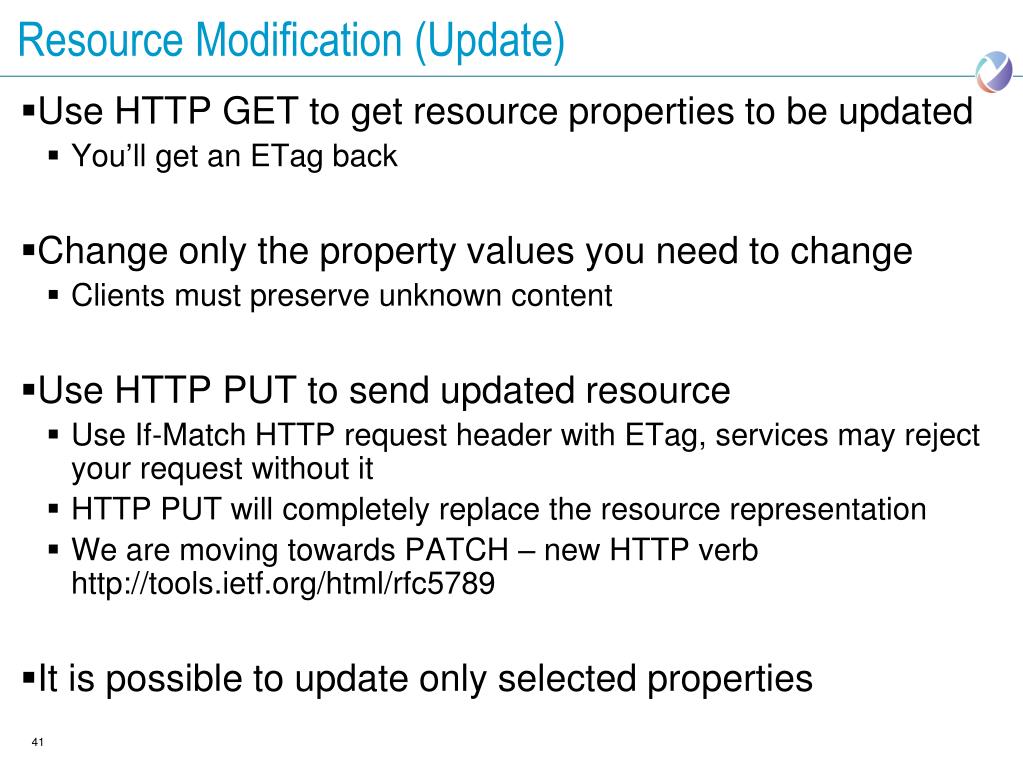 Resource Modification (Update)

▪Use HTTP GET to get resource properties to be updated
▪ You'll get an ETag back

▪Change only the property values you need to change
▪ Clients must preserve unknown content

▪Use HTTP PUT to send updated resource
▪ Use If-Match HTTP request header with ETag, services may reject your request without it
▪ HTTP PUT will completely replace the resource representation
▪ We are moving towards PATCH – new HTTP verb http://tools.ietf.org/html/rfc5789

▪It is possible to update only selected properties

41